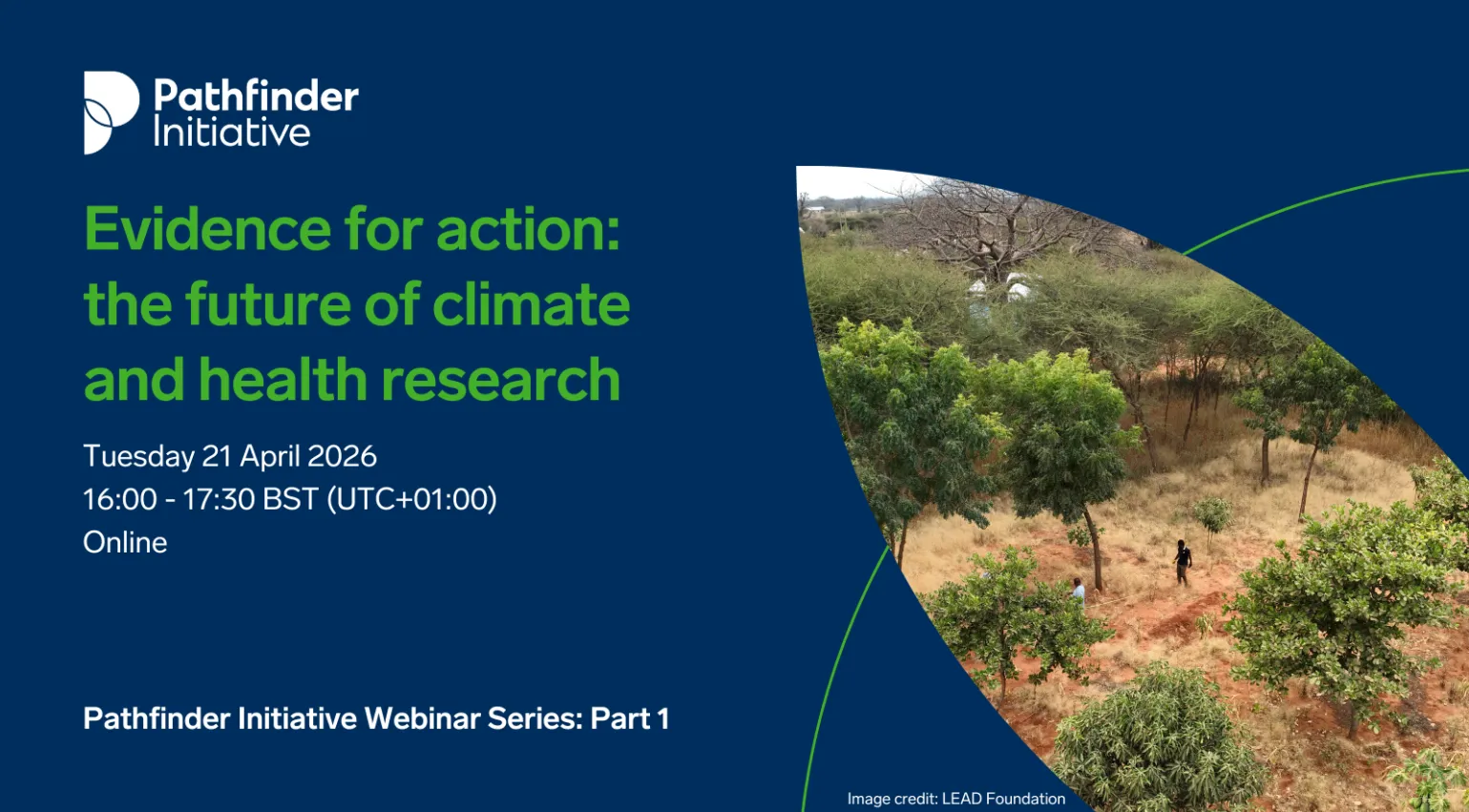 Pathfinder Initiative

Evidence for action: the future of climate and health research

Tuesday 21 April 2026
16:00 - 17:30 BST (UTC+01:00)
Online

Pathfinder Initiative Webinar Series: Part 1

Image credit: LEAD Foundation